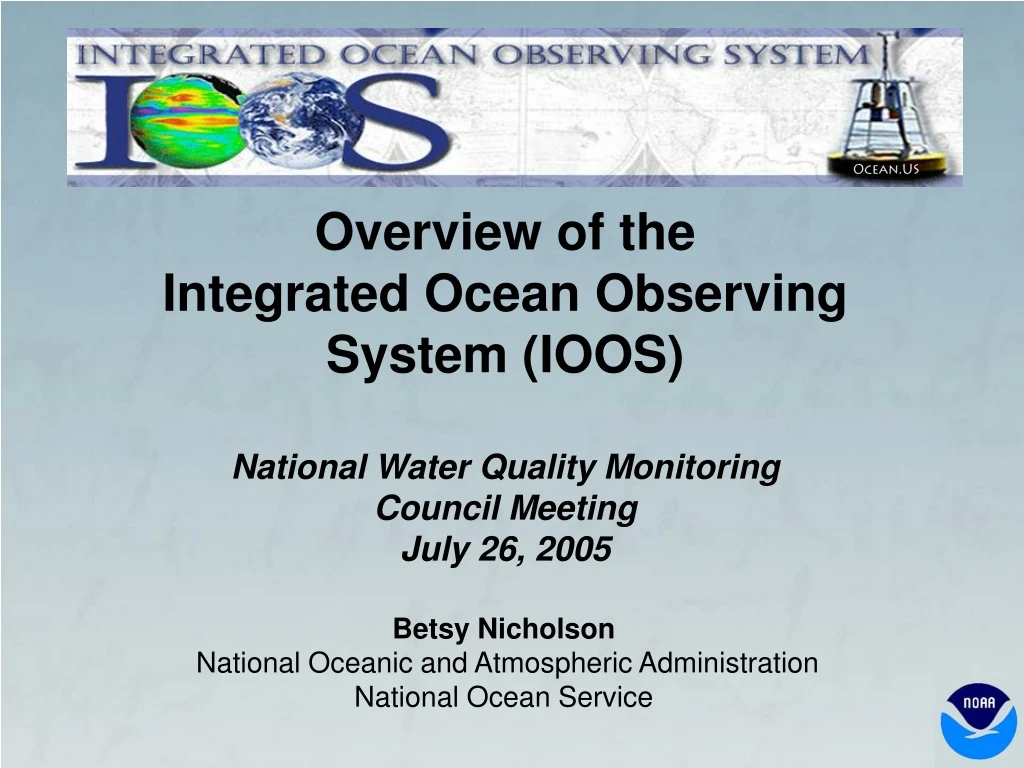 INTEGRATED OCEAN OBSERVING SYSTEM

IOOS

OCEAN.US

Overview of the
Integrated Ocean Observing System (IOOS)

National Water Quality Monitoring Council Meeting
July 26, 2005

Betsy Nicholson
National Oceanic and Atmospheric Administration
National Ocean Service

NOAA